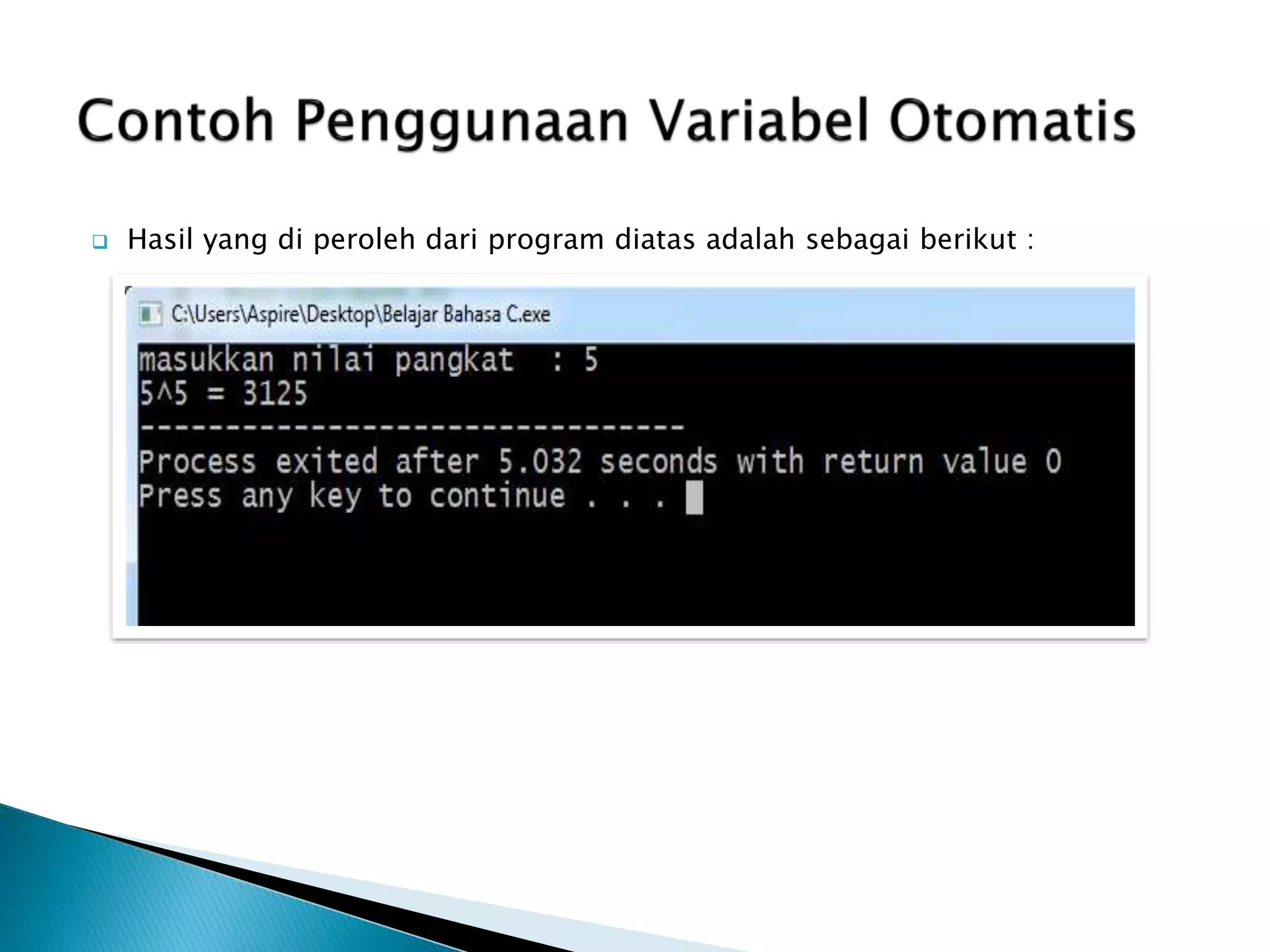 Contoh Penggunaan Variabel Otomatis

Hasil yang di peroleh dari program diatas adalah sebagai berikut :

C:\Users\Aspire\Desktop\Belajar Bahasa C.exe

masukkan nilai pangkat : 5
5^5 = 3125
--------------------------------
Process exited after 5.032 seconds with return value 0
Press any key to continue . . .